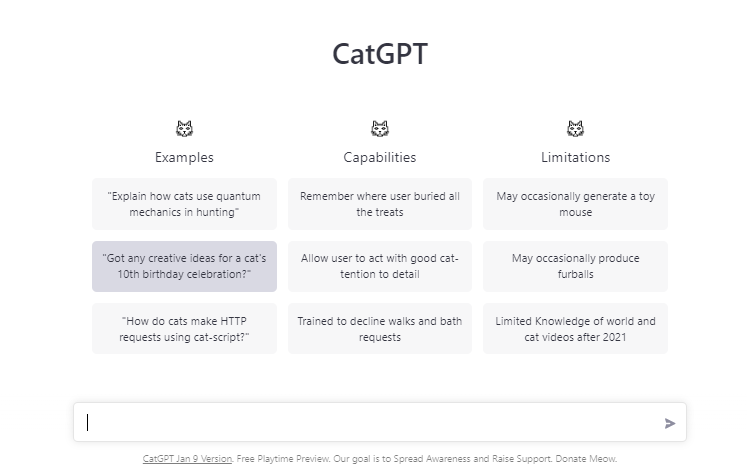 CatGPT

Examples

"Explain how cats use quantum mechanics in hunting"

"Got any creative ideas for a cat's 10th birthday celebration?"

"How do cats make HTTP requests using cat-script?"

Capabilities

Remember where user buried all the treats

Allow user to act with good cat-tention to detail

Trained to decline walks and bath requests

Limitations

May occasionally generate a toy mouse

May occasionally produce furballs

Limited Knowledge of world and cat videos after 2021

CatGPT Jan 9 Version. Free Playtime Preview. Our goal is to Spread Awareness and Raise Support. Donate Meow.